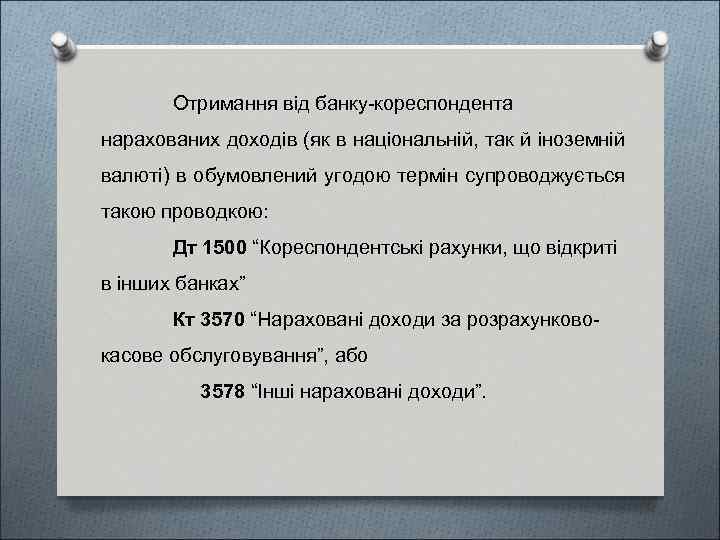 Отримання від банку-кореспондента нарахованих доходів (як в національній, так й іноземній валюті) в обумовлений угодою термін супроводжується такою проводкою:

Дт 1500 “Кореспондентські рахунки, що відкриті в інших банках”

Кт 3570 “Нараховані доходи за розрахунково-касове обслуговування”, або

3578 “Інші нараховані доходи”.